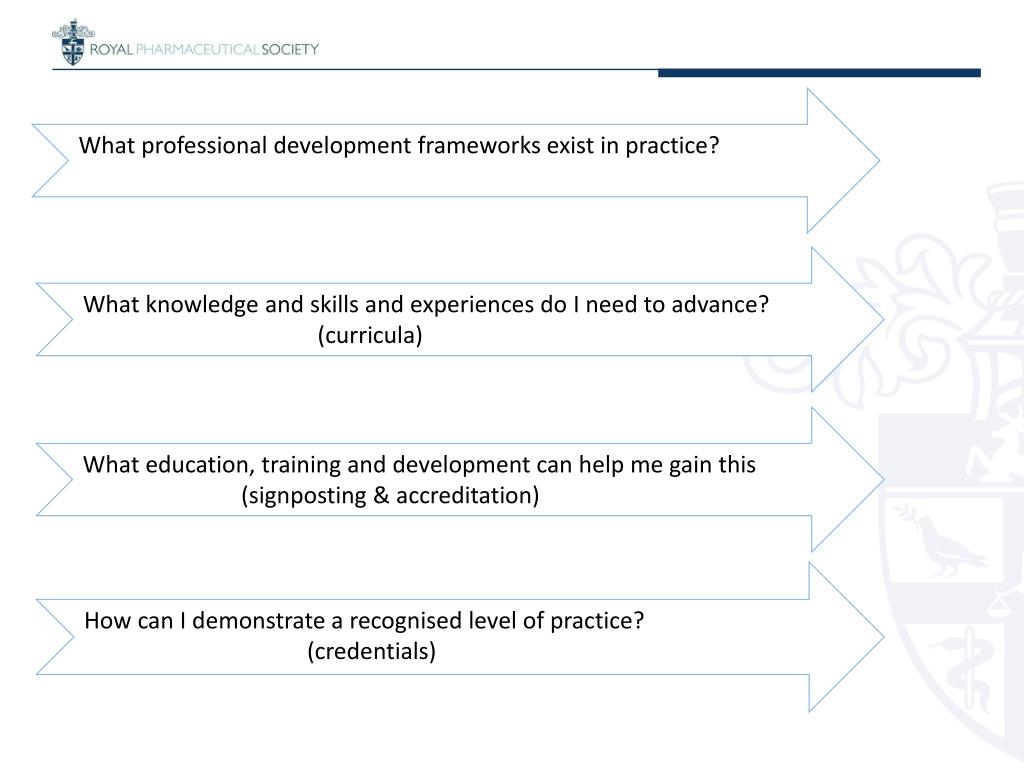 ROYAL PHARMACEUTICAL SOCIETY

What professional development frameworks exist in practice?

What knowledge and skills and experiences do I need to advance? (curricula)

What education, training and development can help me gain this (signposting & accreditation)

How can I demonstrate a recognised level of practice? (credentials)